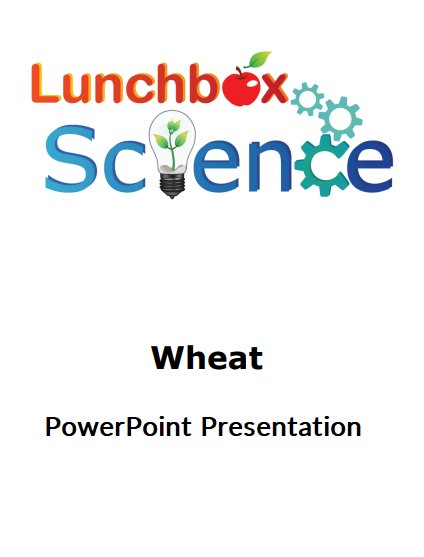 Lunchbox
Science

Wheat

PowerPoint Presentation